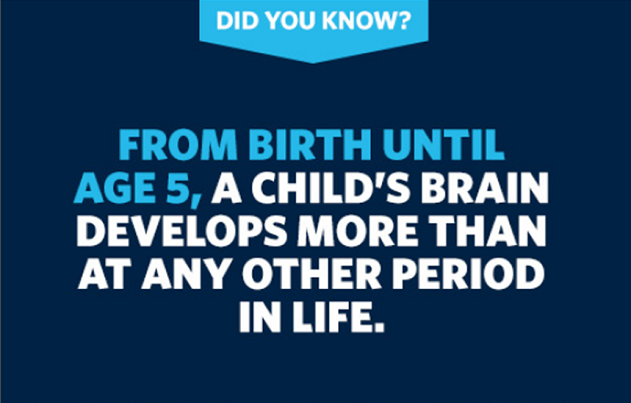 DID YOU KNOW?

FROM BIRTH UNTIL AGE 5, A CHILD'S BRAIN DEVELOPS MORE THAN AT ANY OTHER PERIOD IN LIFE.